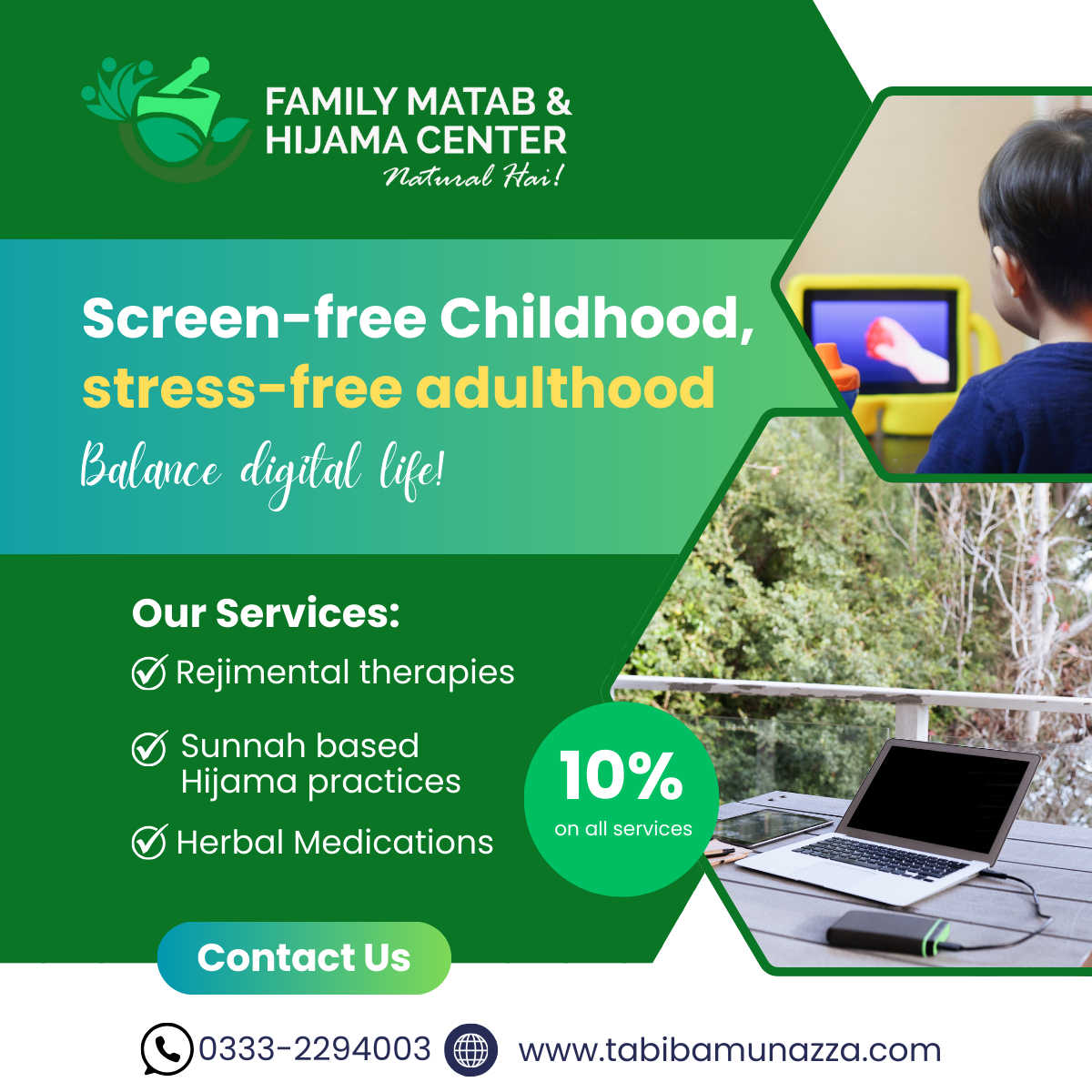 FAMILY MATAB & HIJAMA CENTER
Natural Hai!

Screen-free Childhood, stress-free adulthood
Balance digital life!

Our Services:
Rejimental therapies
Sunnah based Hijama practices
Herbal Medications

10%
on all services

Contact Us

0333-2294003 www.tabibamunazza.com